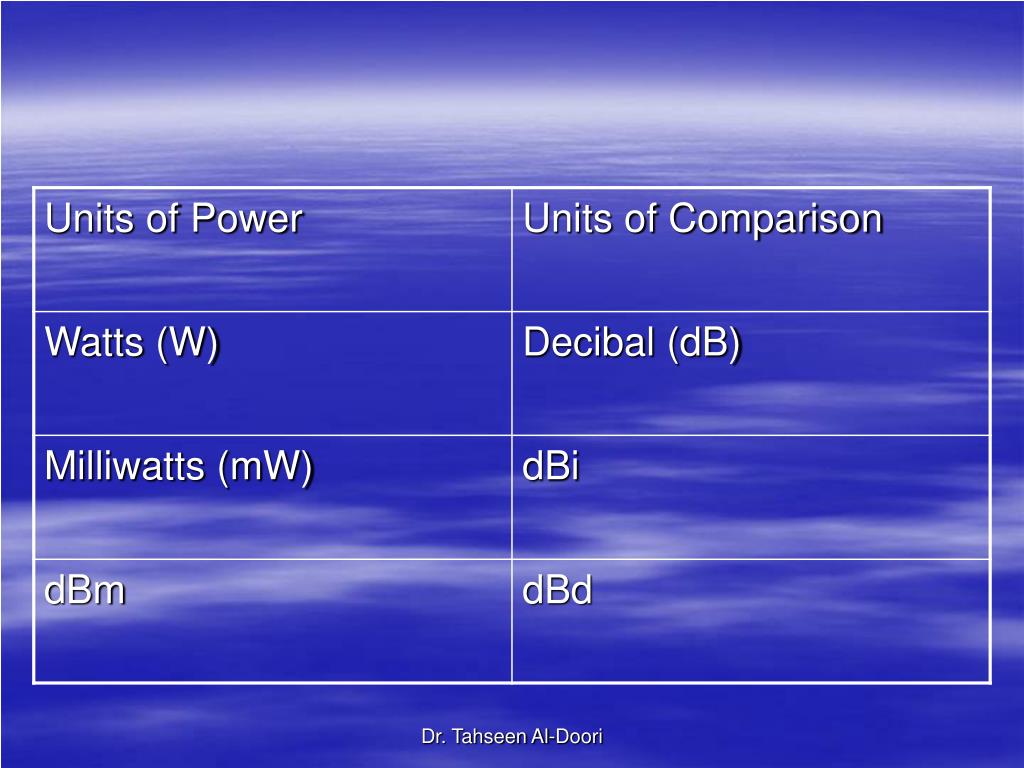 | Units of Power | Units of Comparison |
|---|---|
| Watts (W) | Decibal (dB) |
| Milliwatts (mW) | dBi |
| dBm | dBd |

Dr. Tahseen Al-Doori